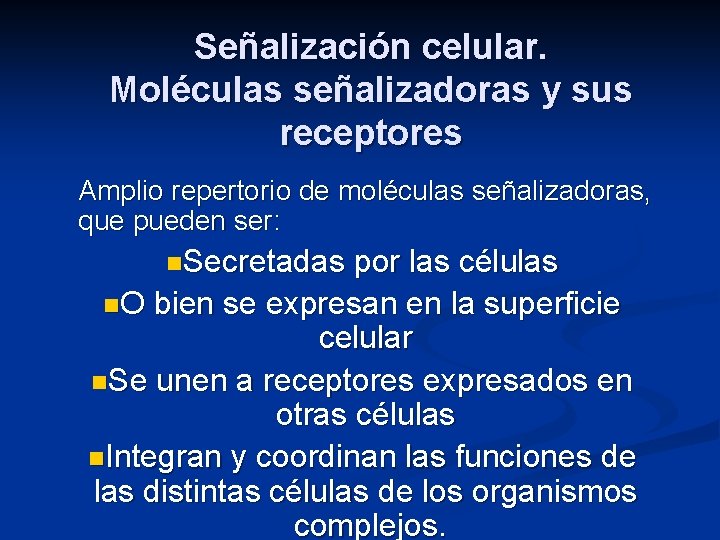 Señalización celular.
Moléculas señalizadoras y sus receptores

Amplio repertorio de moléculas señalizadoras, que pueden ser:

Secretadas por las células

O bien se expresan en la superficie celular

Se unen a receptores expresados en otras células

Integran y coordinan las funciones de las distintas células de los organismos complejos.